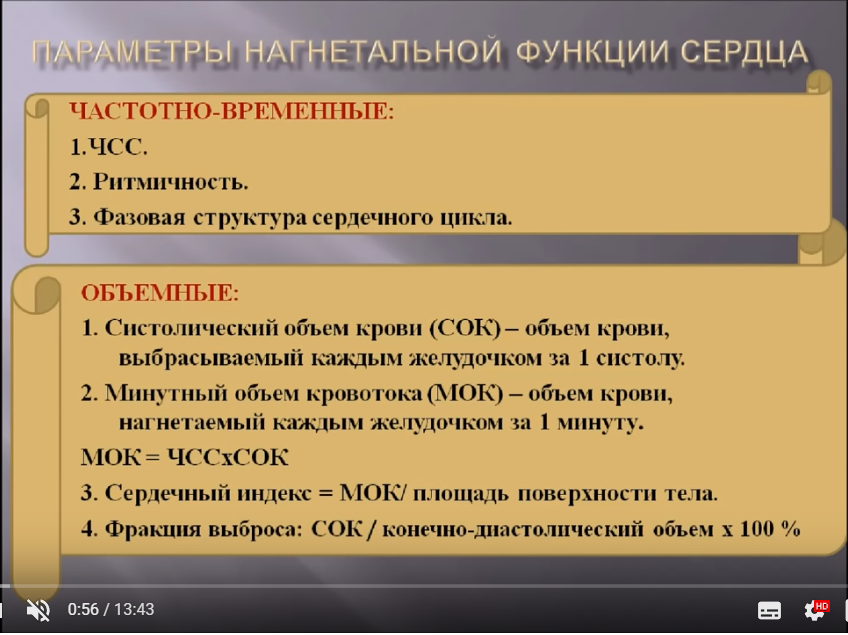 ПАРАМЕТРЫ НАГНЕТАЛЬНОЙ ФУНКЦИИ СЕРДЦА

ЧАСТОТНО-ВРЕМЕННЫЕ:

1.ЧСС.

2. Ритмичность.

3. Фазовая структура сердечного цикла.

ОБЪЕМНЫЕ:

1. Систолический объем крови (СОК) – объем крови, выбрасываемый каждым желудочком за 1 систолу.

2. Минутный объем кровотока (МОК) – объем крови, нагнетаемый каждым желудочком за 1 минуту.

МОК = ЧССхСОК

3. Сердечный индекс = МОК/ площадь поверхности тела.

4. Фракция выброса: СОК / конечно-диастолический объем х 100 %

0:56 / 13:43

HD